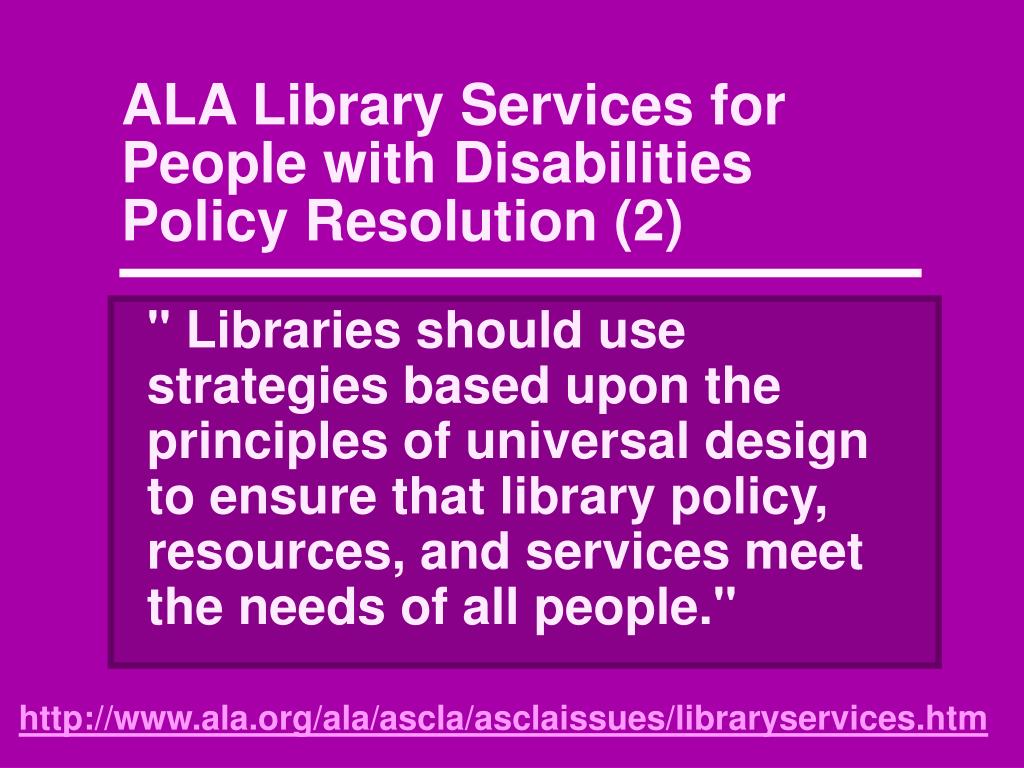 ALA Library Services for People with Disabilities Policy Resolution (2)

" Libraries should use strategies based upon the principles of universal design to ensure that library policy, resources, and services meet the needs of all people."

http://www.ala.org/ala/ascla/asclaissues/libraryservices.htm